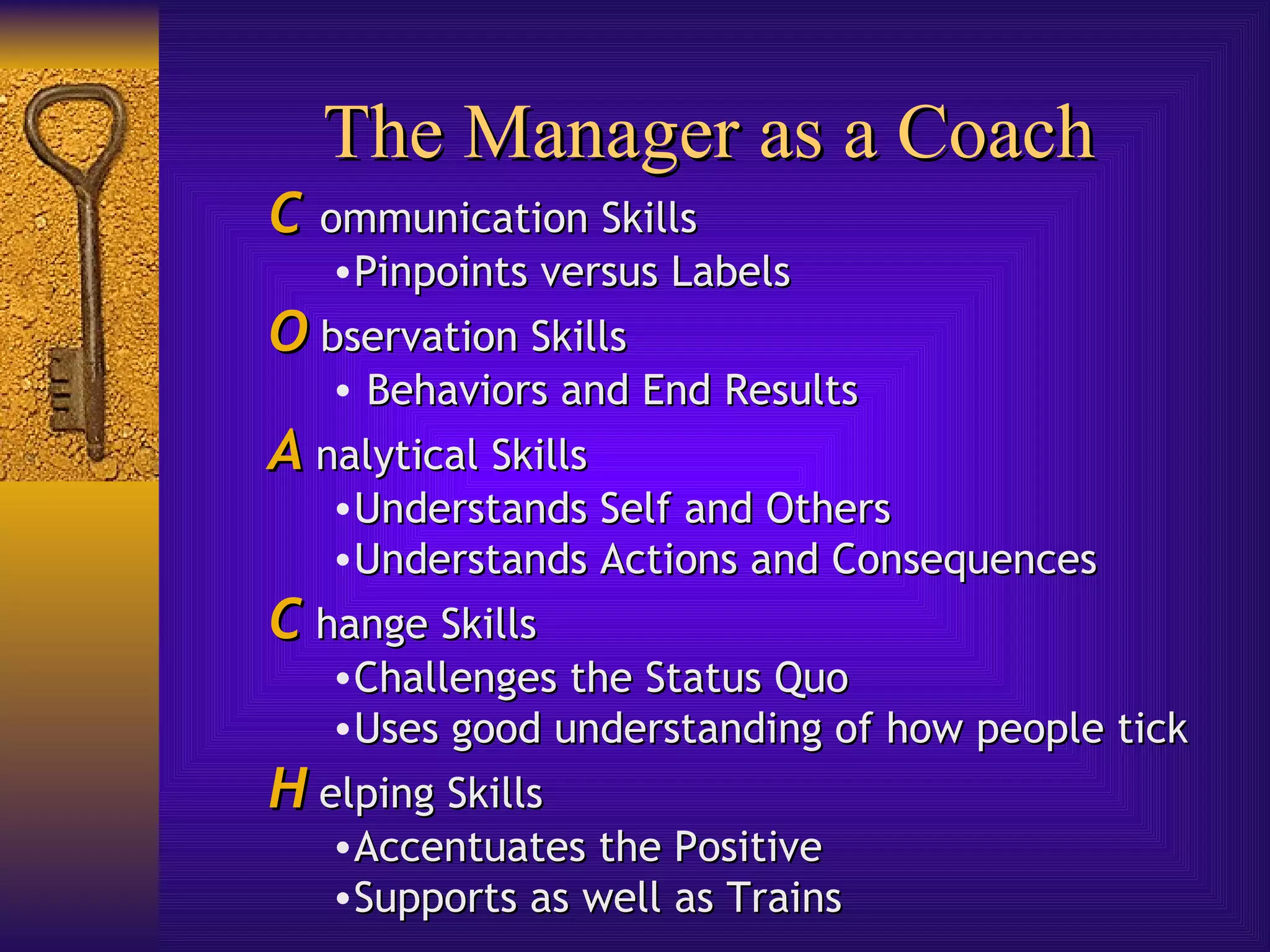 The Manager as a Coach

C ommunication Skills
•Pinpoints versus Labels

O bservation Skills
• Behaviors and End Results

A nalytical Skills
•Understands Self and Others
•Understands Actions and Consequences

C hange Skills
•Challenges the Status Quo
•Uses good understanding of how people tick

H elping Skills
•Accentuates the Positive
•Supports as well as Trains